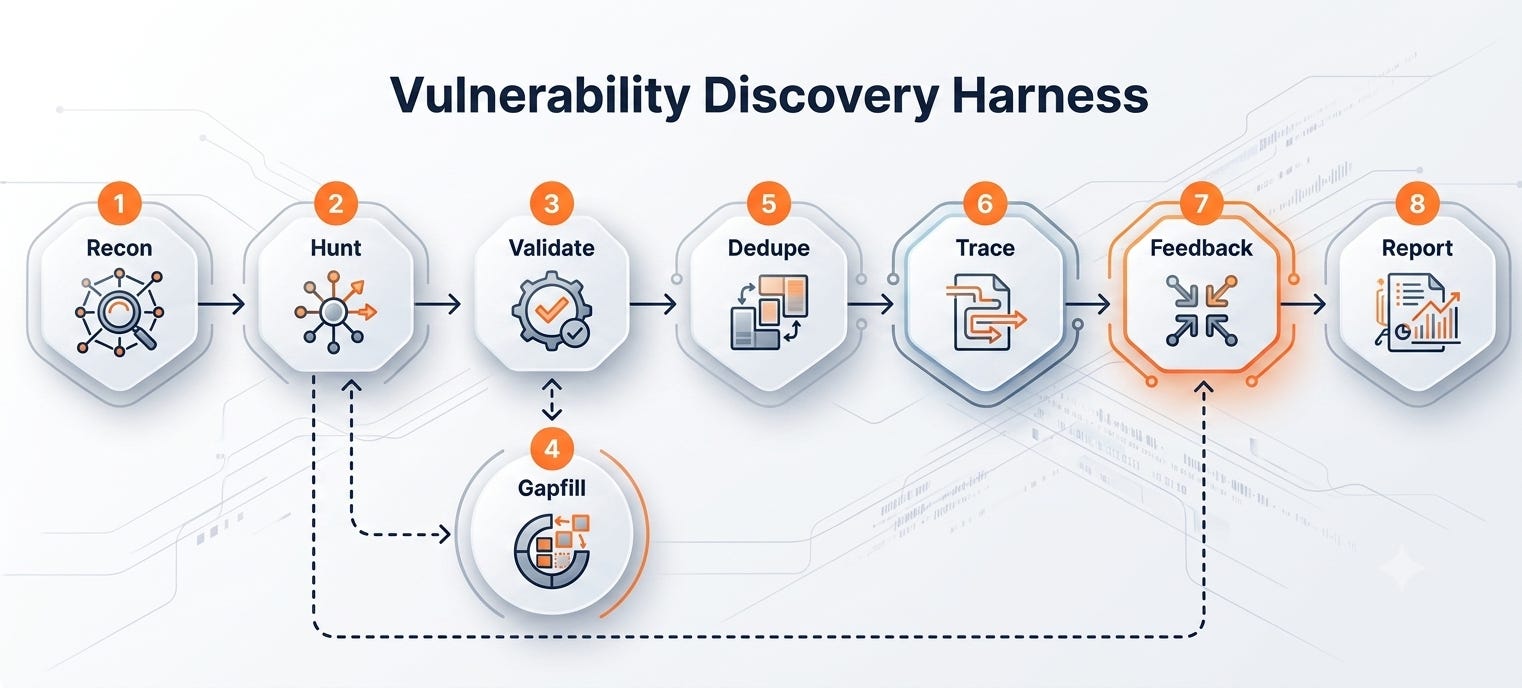 Vulnerability Discovery Harness

1
Recon

2
Hunt

3
Validate

5
Dedupe

6
Trace

7
Feedback

8
Report

4
Gapfill